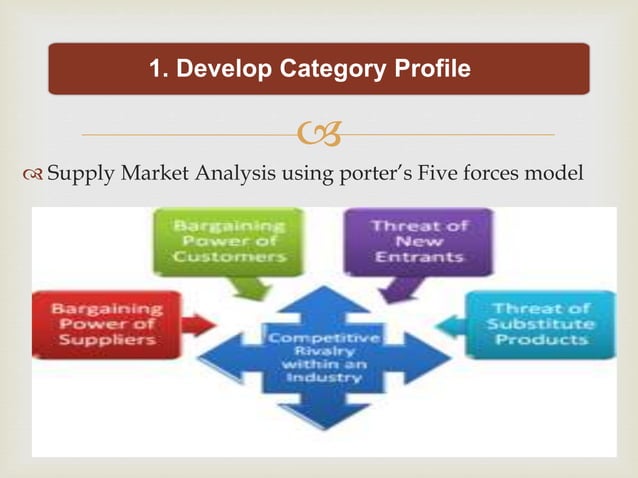 1. Develop Category Profile

Supply Market Analysis using porter's Five forces model

Bargaining Power of Customers

Threat of New Entrants

Bargaining Power of Suppliers

Competitive Rivalry within an Industry

Threat of Substitute Products